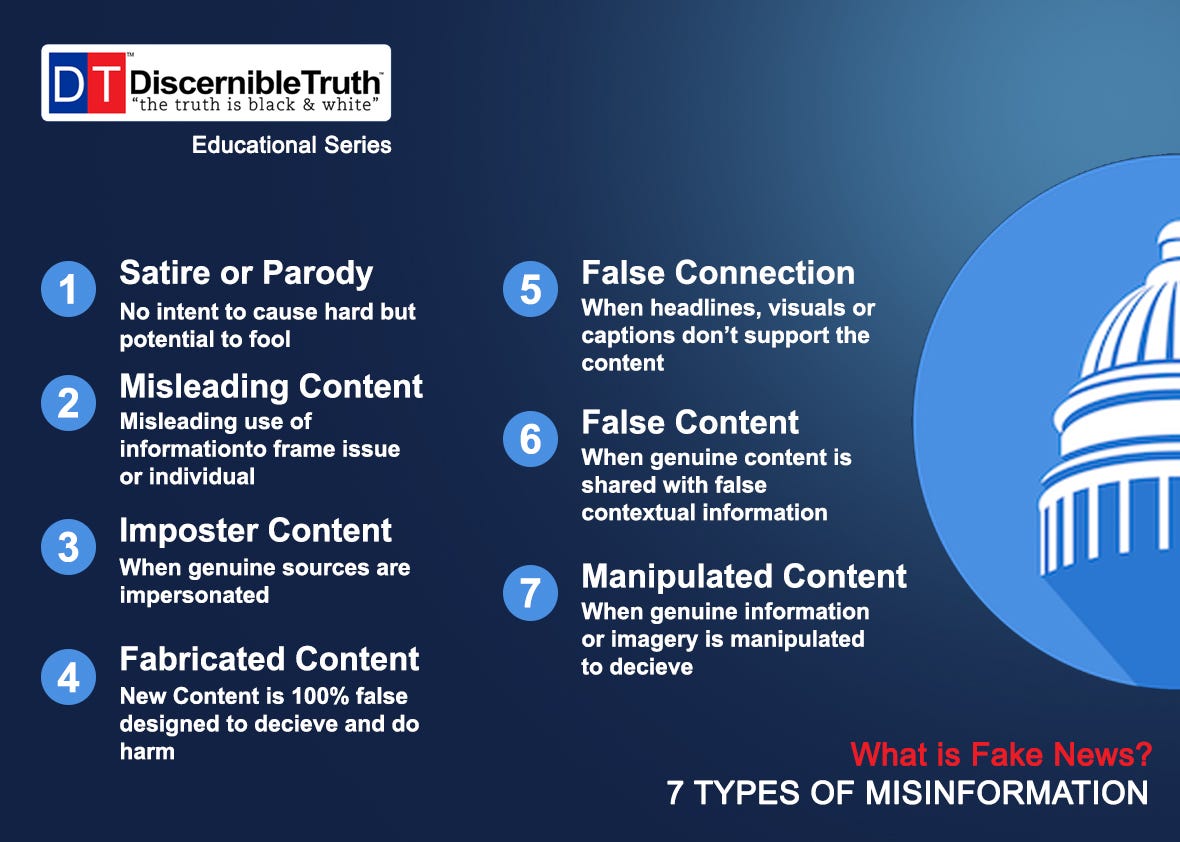 DT DiscernibleTruth™
"the truth is black & white"

Educational Series

1 Satire or Parody
No intent to cause hard but potential to fool

2 Misleading Content
Misleading use of informationto frame issue or individual

3 Imposter Content
When genuine sources are impersonated

4 Fabricated Content
New Content is 100% false designed to decieve and do harm

5 False Connection
When headlines, visuals or captions don't support the content

6 False Content
When genuine content is shared with false contextual information

7 Manipulated Content
When genuine information or imagery is manipulated to decieve

What is Fake News?
7 TYPES OF MISINFORMATION